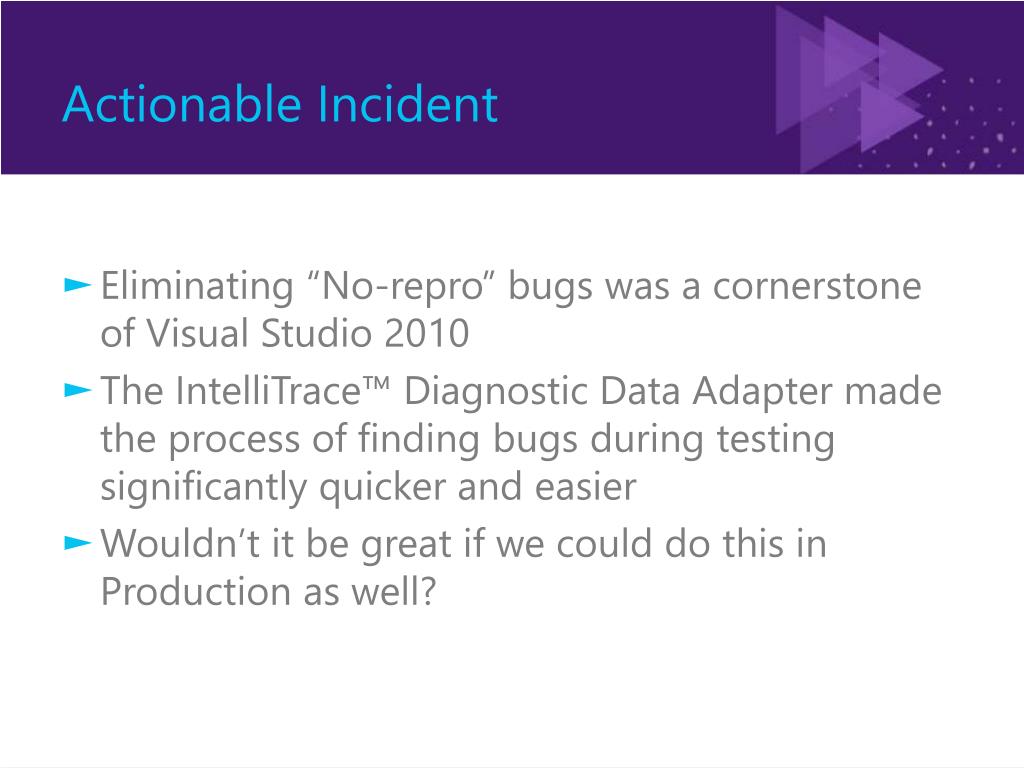 Actionable Incident

► Eliminating “No-repro” bugs was a cornerstone of Visual Studio 2010
► The IntelliTrace™ Diagnostic Data Adapter made the process of finding bugs during testing significantly quicker and easier
► Wouldn’t it be great if we could do this in Production as well?